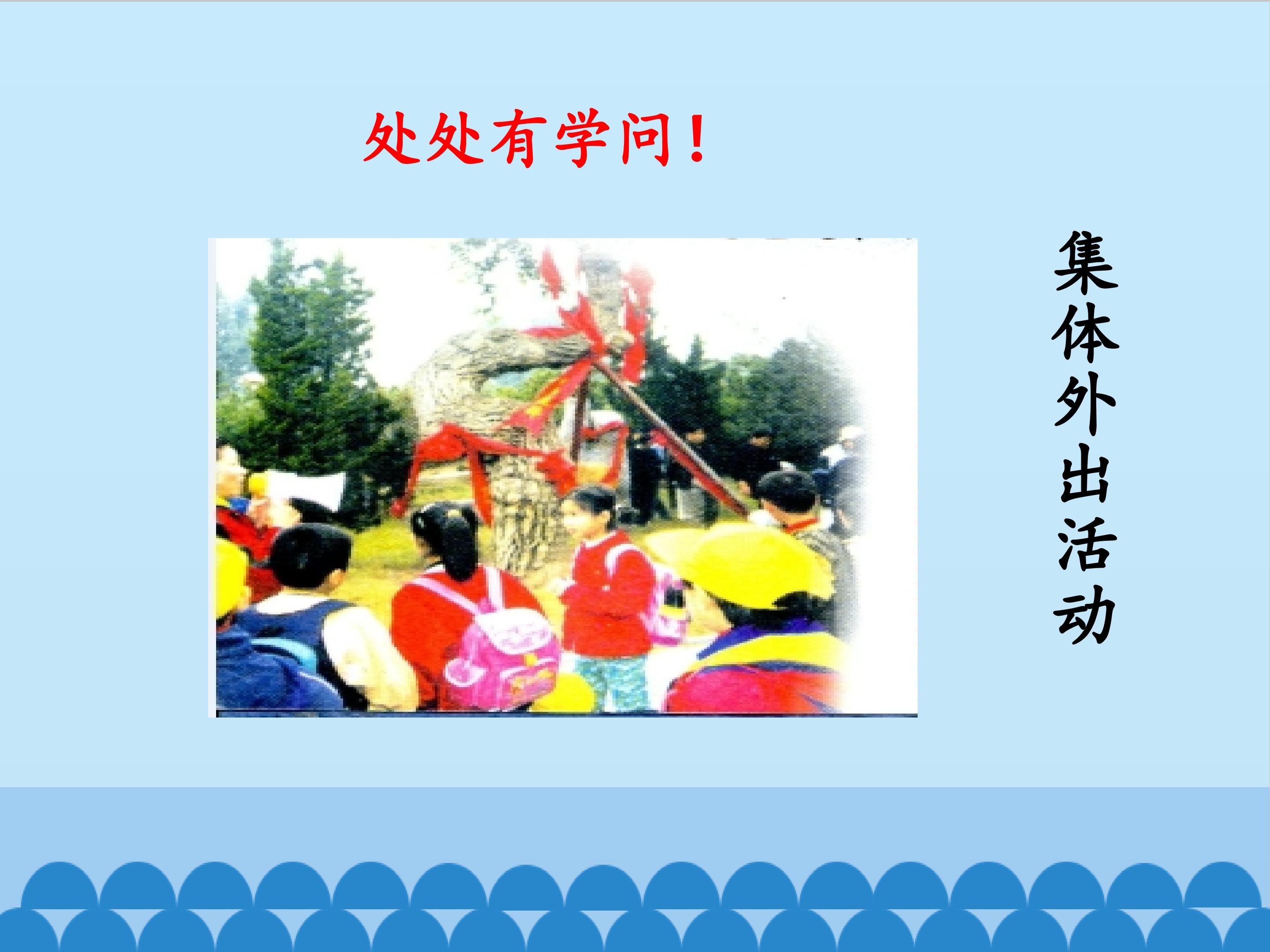 处处有学问！

集体外出活动